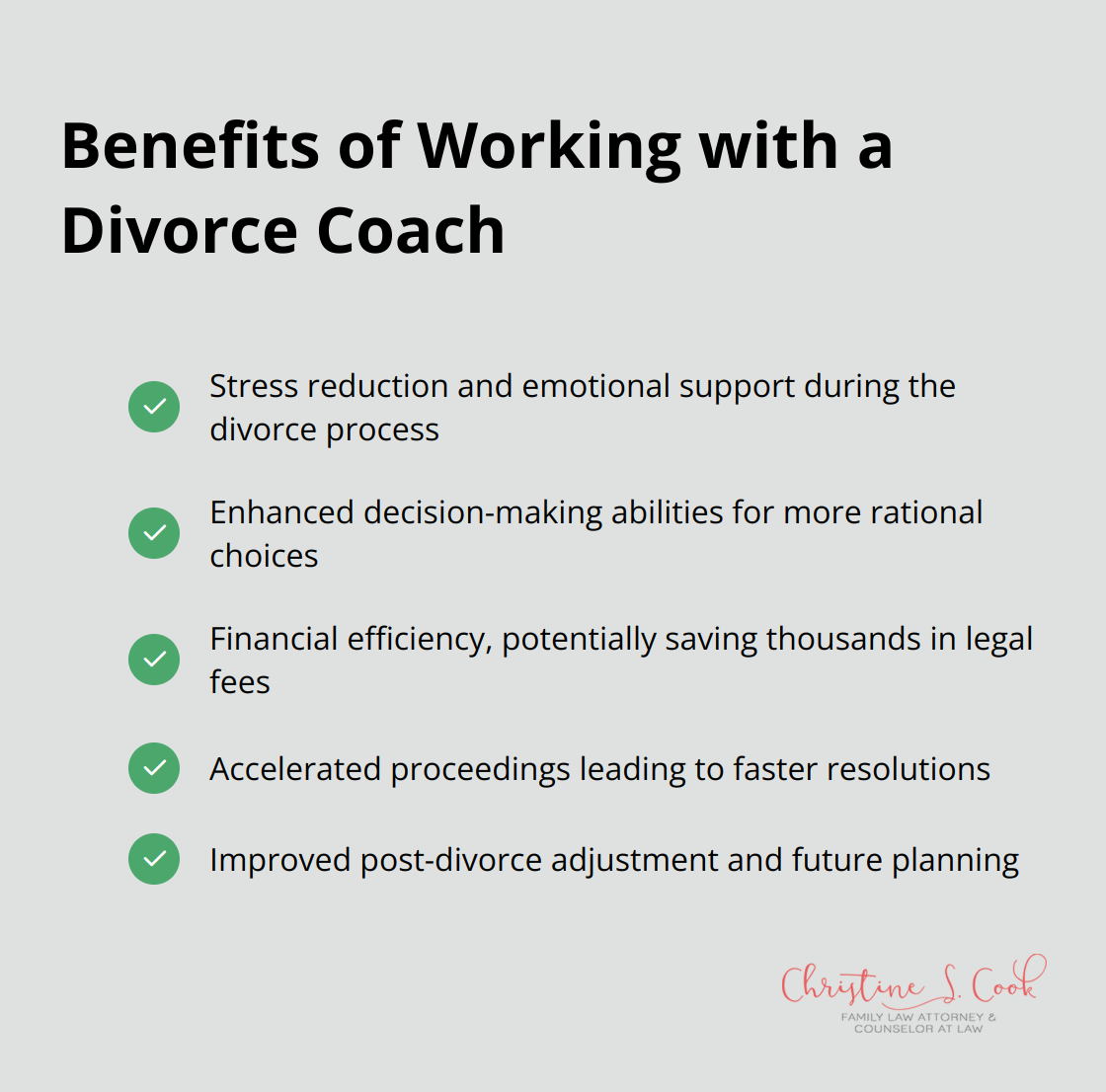 Benefits of Working with a Divorce Coach

Stress reduction and emotional support during the divorce process

Enhanced decision-making abilities for more rational choices

Financial efficiency, potentially saving thousands in legal fees

Accelerated proceedings leading to faster resolutions

Improved post-divorce adjustment and future planning

Christine S. Cook
FAMILY LAW ATTORNEY & COUNSELOR AT LAW